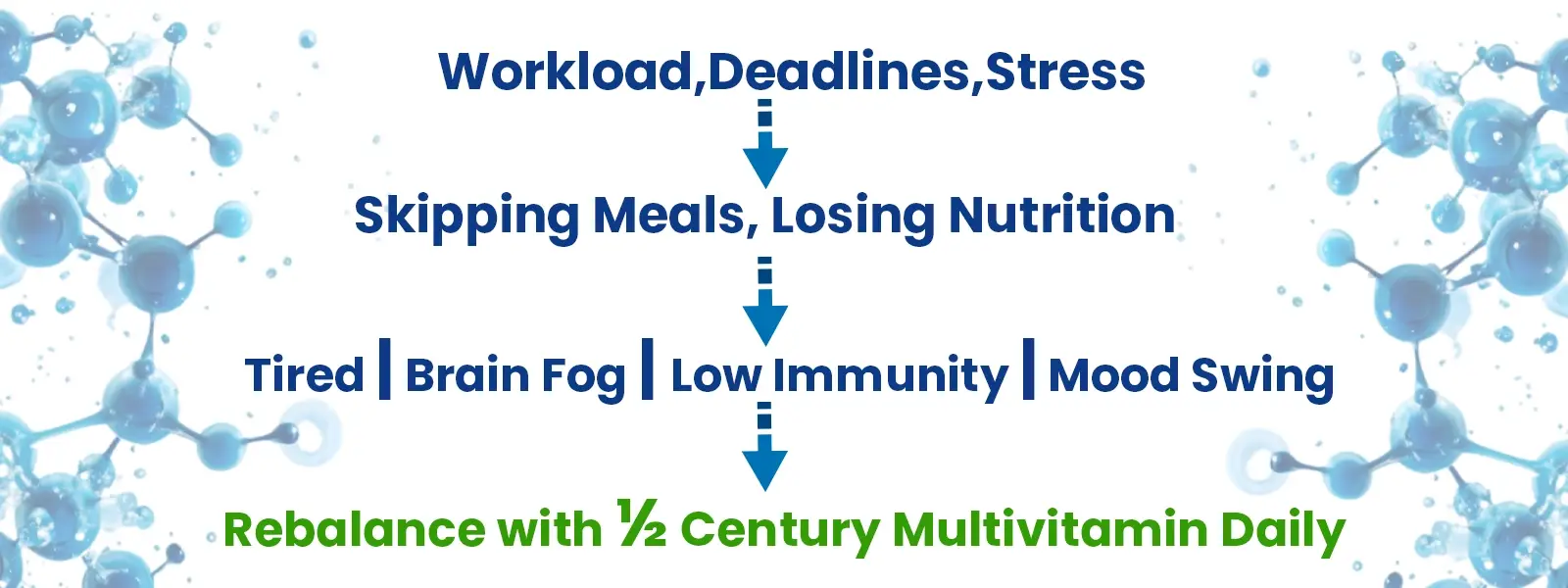 Workload,Deadlines,Stress

Skipping Meals, Losing Nutrition

Tired | Brain Fog | Low Immunity | Mood Swing

Rebalance with ½ Century Multivitamin Daily